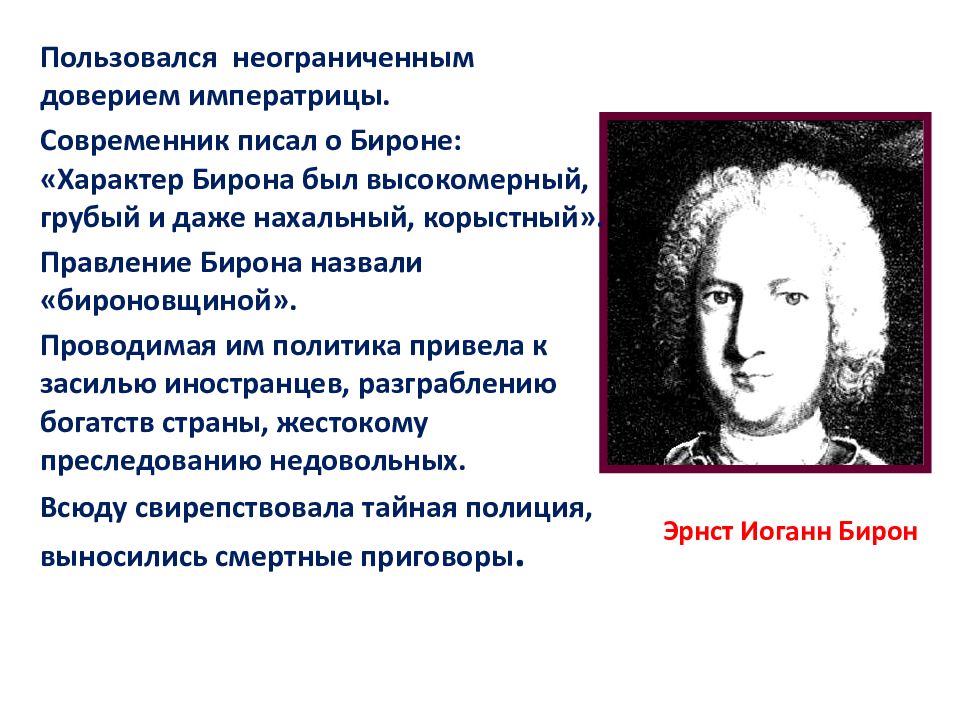 Пользовался неограниченным доверием императрицы.

Современник писал о Бироне: «Характер Бирона был высокомерный, грубый и даже нахальный, корыстный».

Правление Бирона назвали «бироновщиной».

Проводимая им политика привела к засилью иностранцев, разграблению богатств страны, жестокому преследованию недовольных.

Всюду свирепствовала тайная полиция, выносились смертные приговоры.

Эрнст Иоганн Бирон